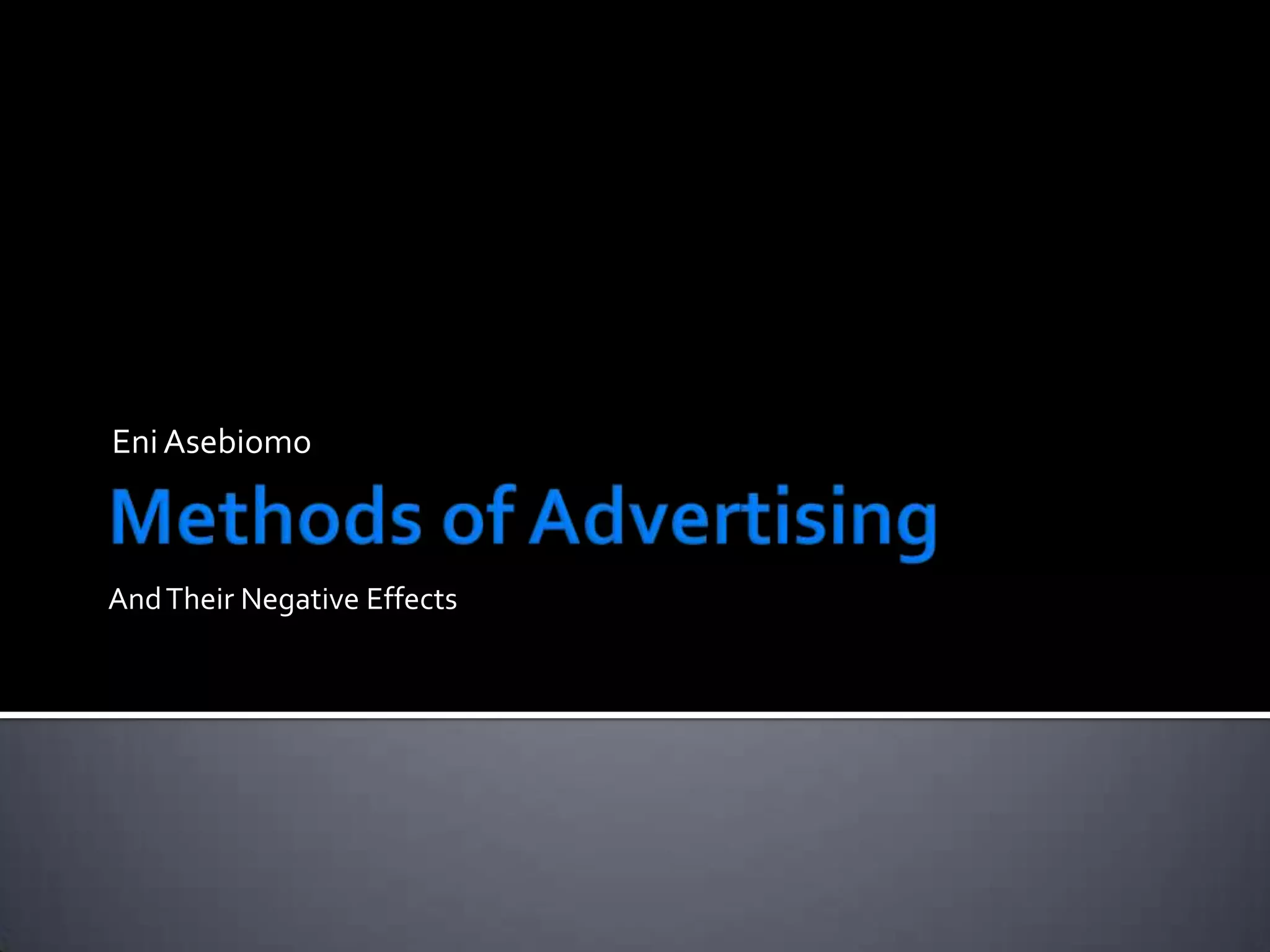 Eni Asebiomo

Methods of Advertising

And Their Negative Effects